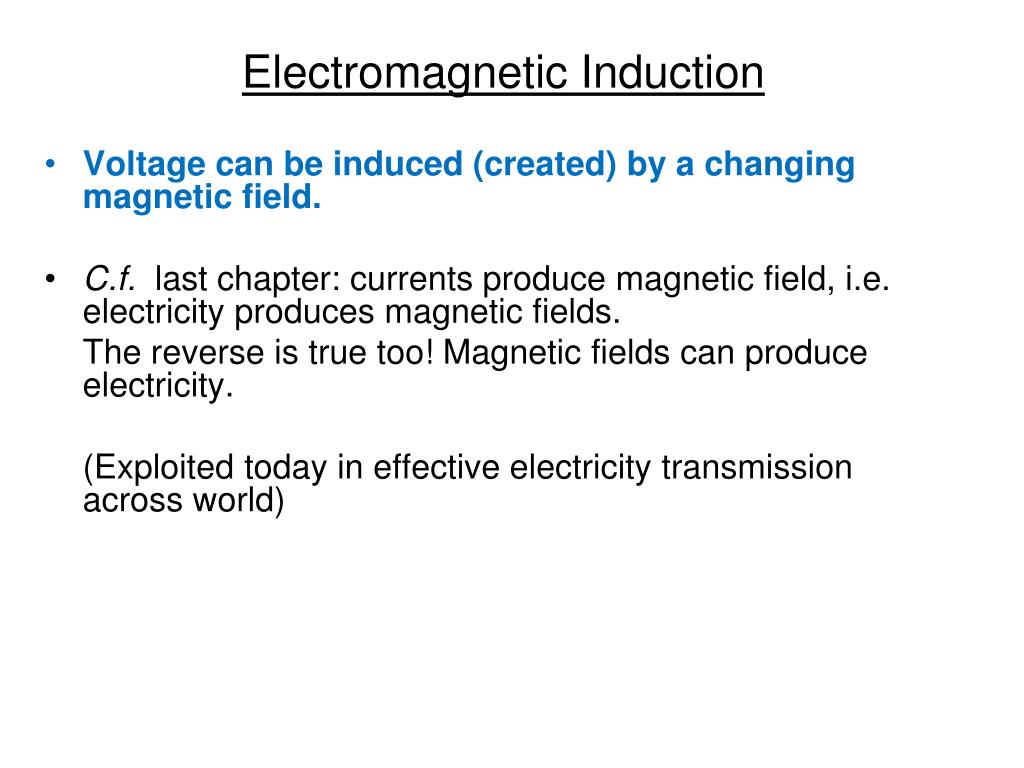 Electromagnetic Induction

• Voltage can be induced (created) by a changing magnetic field.

• C.f. last chapter: currents produce magnetic field, i.e. electricity produces magnetic fields.

The reverse is true too! Magnetic fields can produce electricity.

(Exploited today in effective electricity transmission across world)